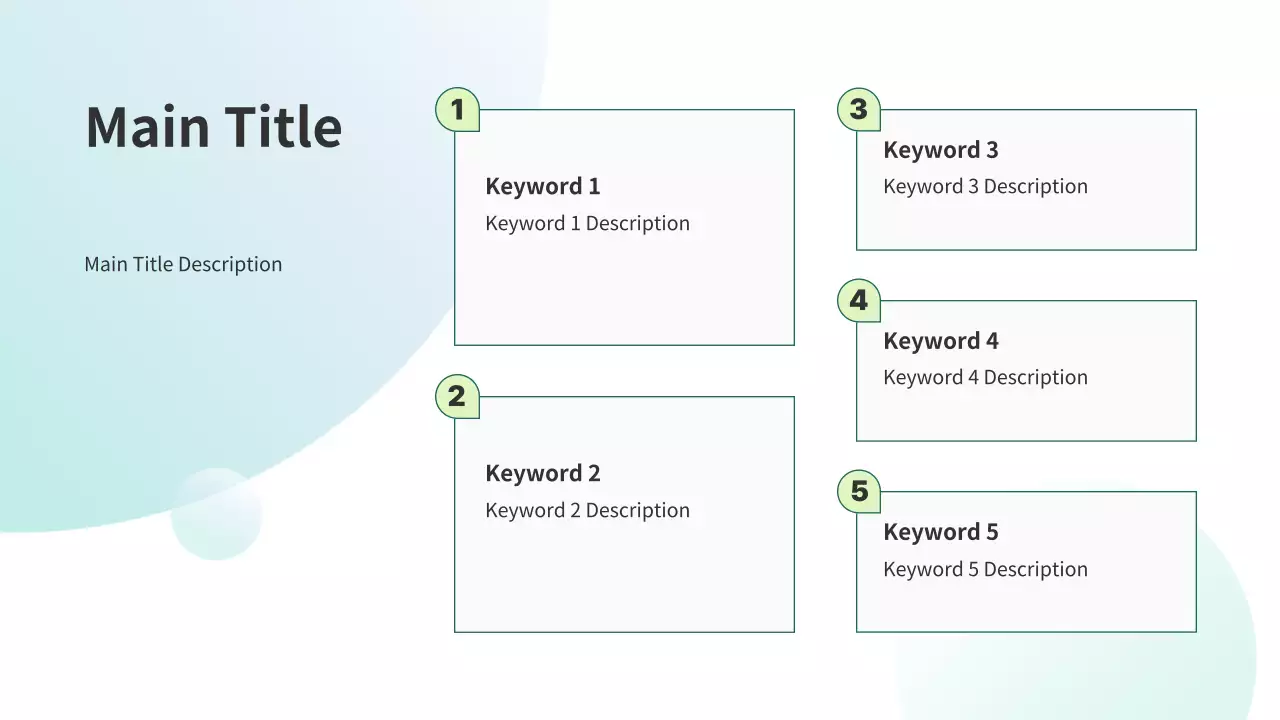 Main Title

Main Title Description

1

Keyword 1

Keyword 1 Description

2

Keyword 2

Keyword 2 Description

3

Keyword 3

Keyword 3 Description

4

Keyword 4

Keyword 4 Description

5

Keyword 5

Keyword 5 Description